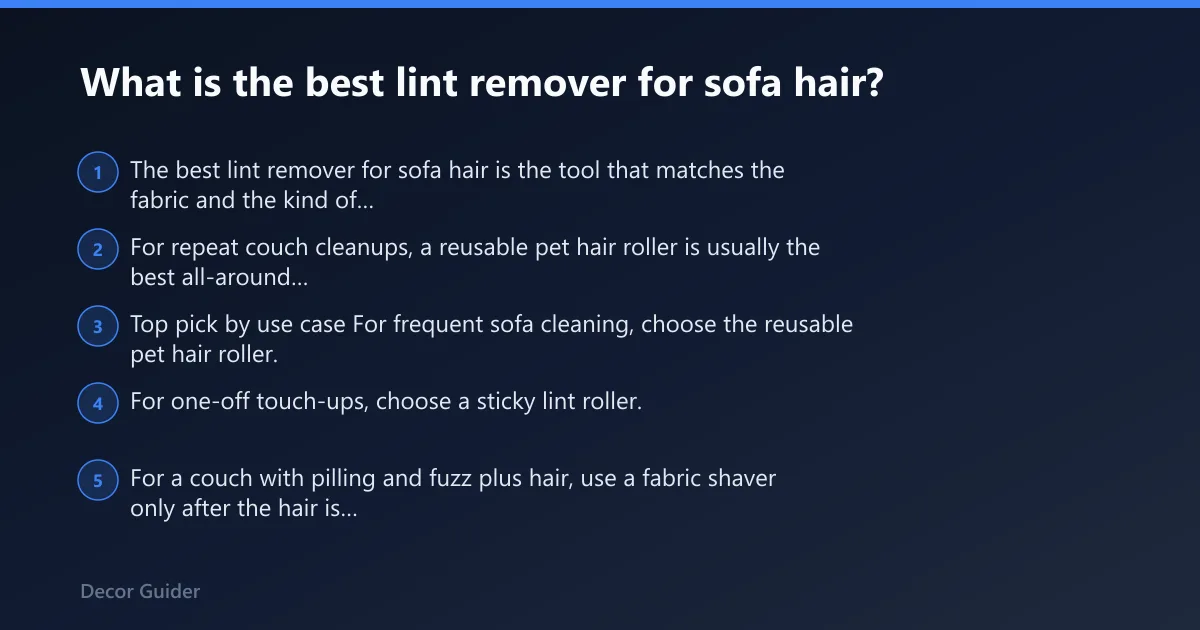 What is the best lint remover for sofa hair?

1 The best lint remover for sofa hair is the tool that matches the fabric and the kind of...

2 For repeat couch cleanups, a reusable pet hair roller is usually the best all-around...

3 Top pick by use case For frequent sofa cleaning, choose the reusable pet hair roller.

4 For one-off touch-ups, choose a sticky lint roller.

5 For a couch with pilling and fuzz plus hair, use a fabric shaver only after the hair is...

Decor Guider